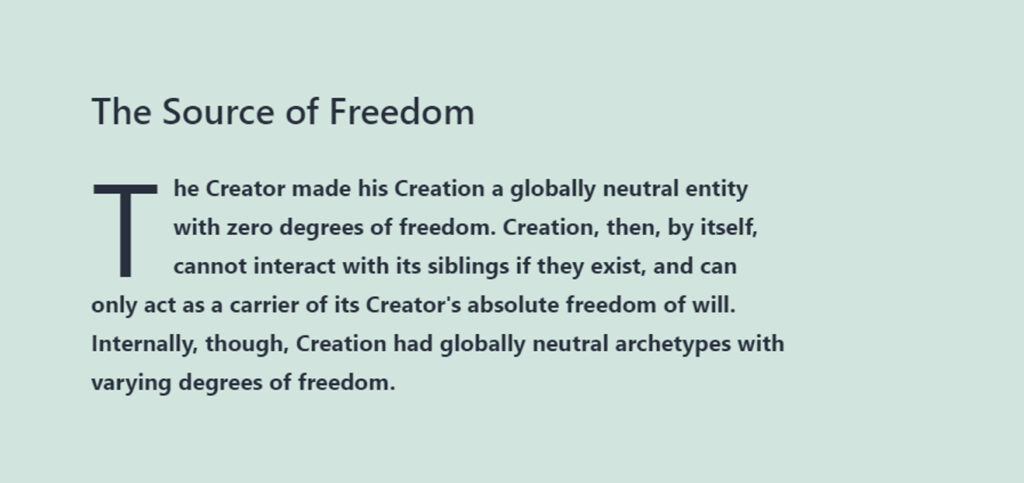 The Source of Freedom

The Creator made his Creation a globally neutral entity with zero degrees of freedom. Creation, then, by itself, cannot interact with its siblings if they exist, and can only act as a carrier of its Creator's absolute freedom of will. Internally, though, Creation had globally neutral archetypes with varying degrees of freedom.